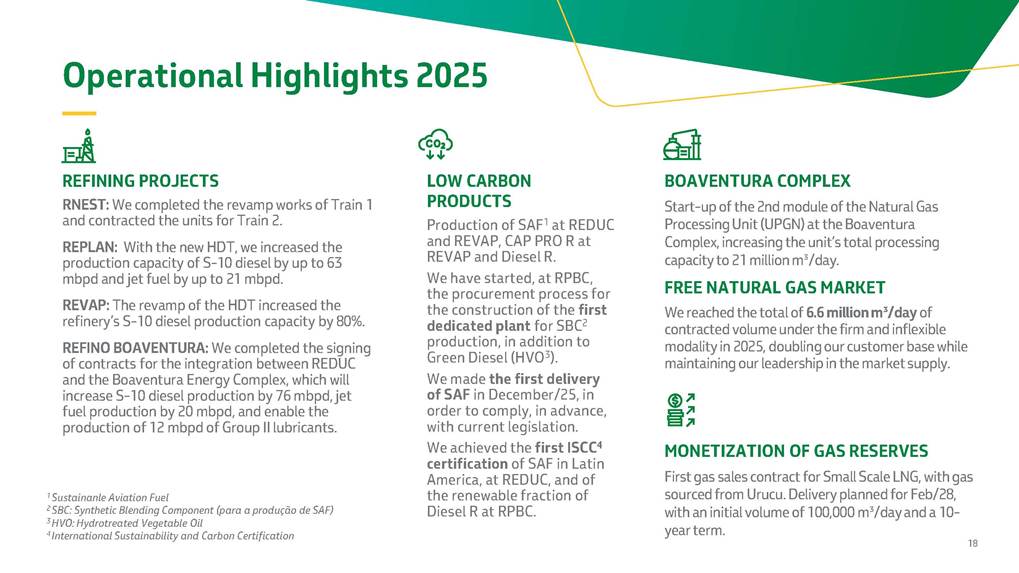 Operational Highlights 2025

REFINING PROJECTS

RNEST: We completed the revamp works of Train 1 and contracted the units for Train 2.

REPLAN: With the new HDT, we increased the production capacity of S-10 diesel by up to 63 mbpd and jet fuel by up to 21 mbpd.

REVAP: The revamp of the HDT increased the refinery's S-10 diesel production capacity by 80%.

REFINO BOAVENTURA: We completed the signing of contracts for the integration between REDUC and the Boaventura Energy Complex, which will increase S-10 diesel production by 76 mbpd, jet fuel production by 20 mbpd, and enable the production of 12 mbpd of Group II lubricants.

$^1$ Sustainanle Aviation Fuel
$^2$ SBC: Synthetic Blending Component (para a produção de SAF)
$^3$ HVO: Hydrotreated Vegetable Oil
$^4$ International Sustainability and Carbon Certification

$CO_2$

LOW CARBON PRODUCTS

Production of SAF$^1$ at REDUC and REVAP, CAP PRO R at REVAP and Diesel R.

We have started, at RPBC, the procurement process for the construction of the first dedicated plant for SBC$^2$ production, in addition to Green Diesel (HVO$^3$).

We made the first delivery of SAF in December/25, in order to comply, in advance, with current legislation.

We achieved the first ISCC$^4$ certification of SAF in Latin America, at REDUC, and of the renewable fraction of Diesel R at RPBC.

BOAVENTURA COMPLEX

Start-up of the 2nd module of the Natural Gas Processing Unit (UPGN) at the Boaventura Complex, increasing the unit's total processing capacity to 21 million m$^3$/day.

FREE NATURAL GAS MARKET

We reached the total of 6.6 million m$^3$/day of contracted volume under the firm and inflexible modality in 2025, doubling our customer base while maintaining our leadership in the market supply.

MONETIZATION OF GAS RESERVES

First gas sales contract for Small Scale LNG, with gas sourced from Urucu. Delivery planned for Feb/28, with an initial volume of 100,000 m$^3$/day and a 10-year term.

18